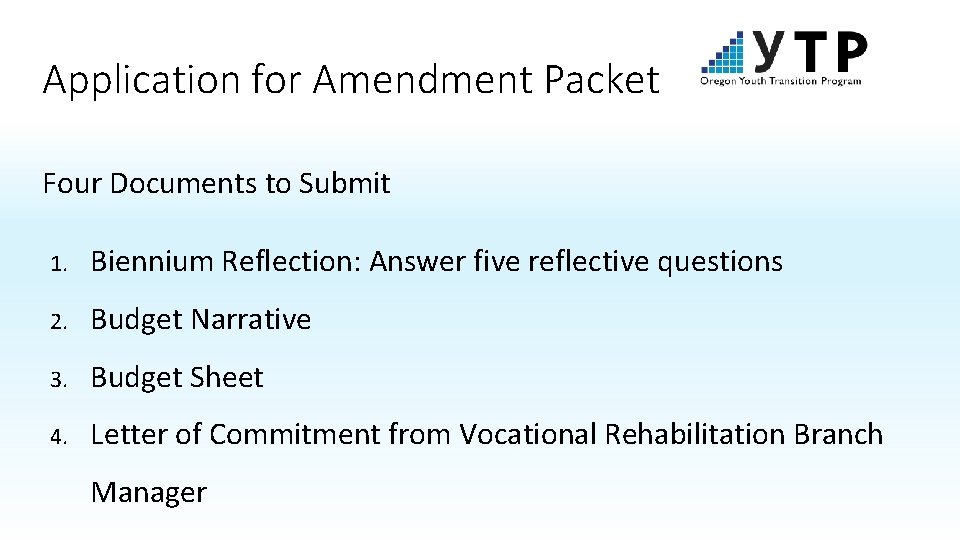 Application for Amendment Packet

YTP
Oregon Youth Transition Program

Four Documents to Submit

1. Biennium Reflection: Answer five reflective questions

2. Budget Narrative

3. Budget Sheet

4. Letter of Commitment from Vocational Rehabilitation Branch Manager